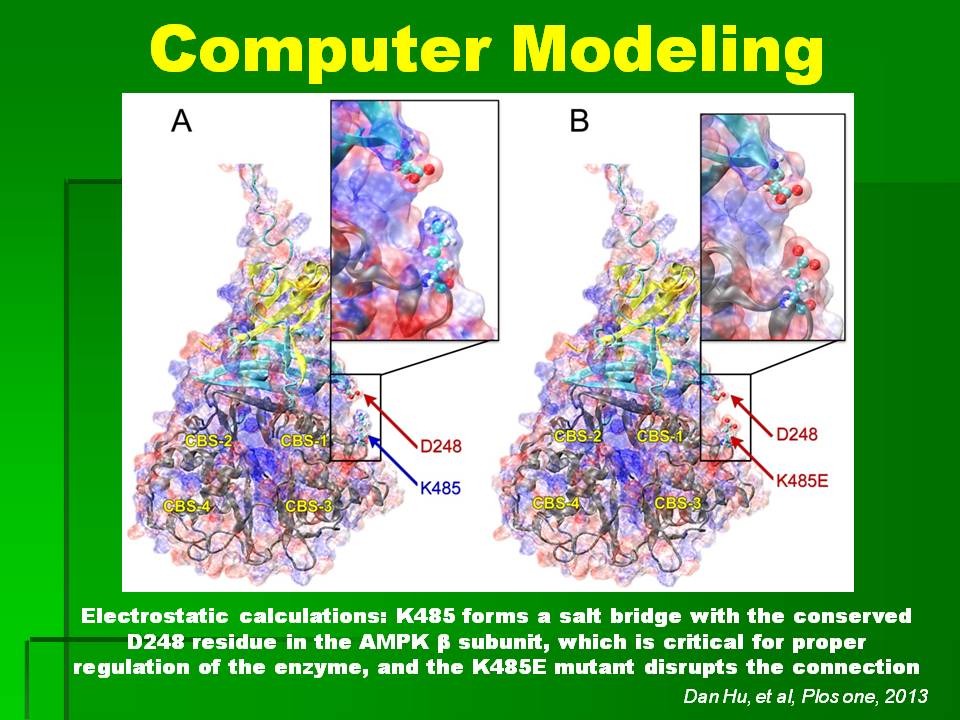 Computer Modeling

A

CBS-2
CBS-1
CBS-4
CBS-3
D248
K485

B

CBS-2
CBS-1
CBS-4
CBS-3
D248
K485E

Electrostatic calculations: K485 forms a salt bridge with the conserved D248 residue in the AMPK β subunit, which is critical for proper regulation of the enzyme, and the K485E mutant disrupts the connection

Dan Hu, et al, Plos one, 2013